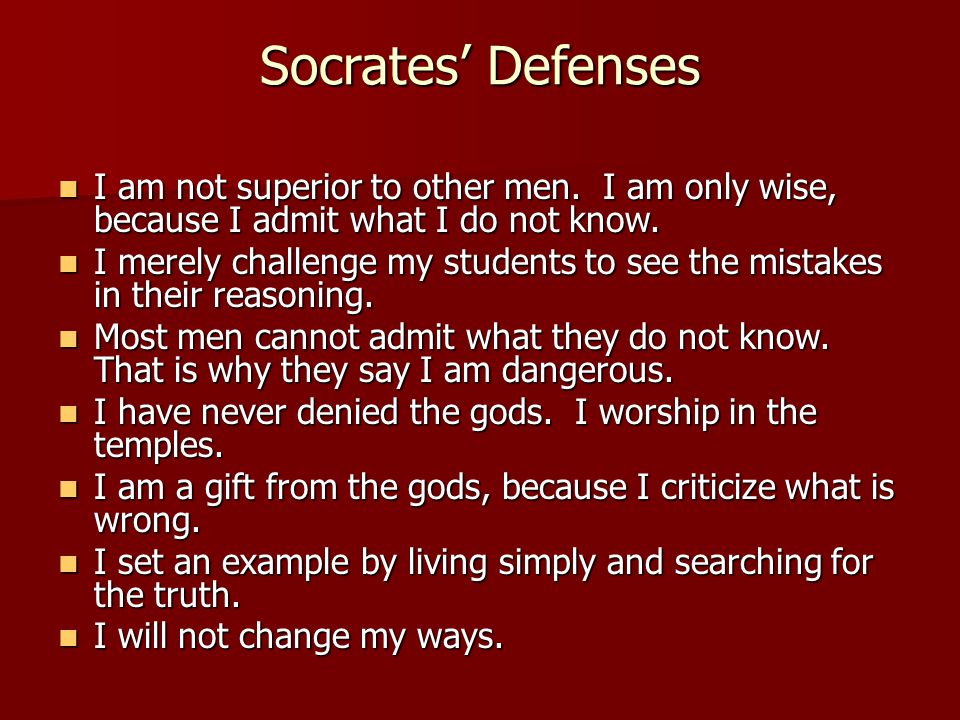 Socrates’ Defenses

- I am not superior to other men.  I am only wise, because I admit what I do not know.
- I merely challenge my students to see the mistakes in their reasoning.
- Most men cannot admit what they do not know. That is why they say I am dangerous.
- I have never denied the gods.  I worship in the temples.
- I am a gift from the gods, because I criticize what is wrong.
- I set an example by living simply and searching for the truth.
- I will not change my ways.